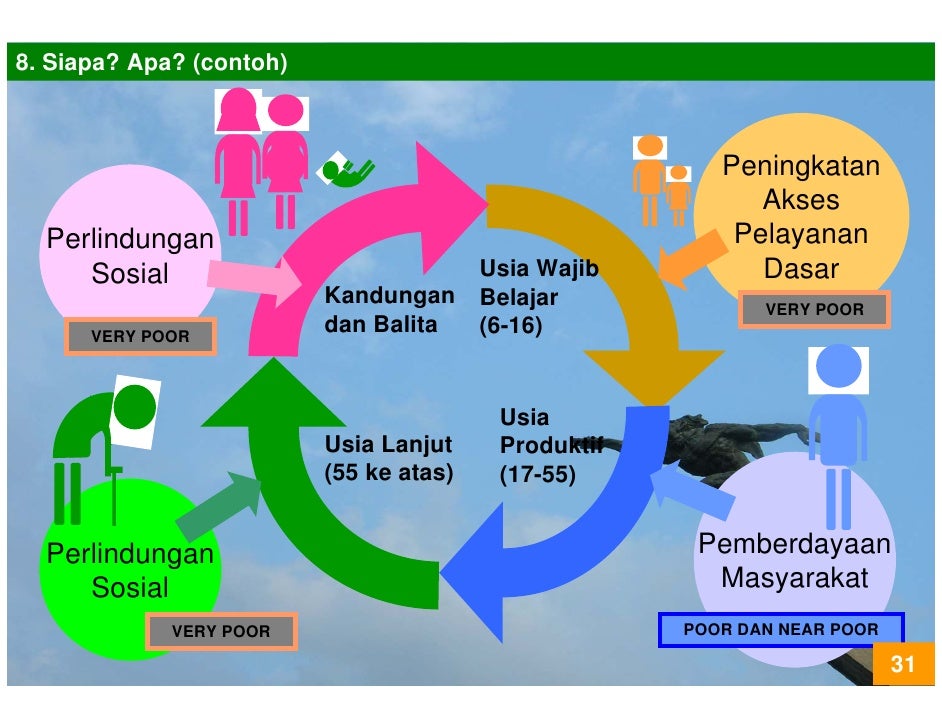 8. Siapa? Apa? (contoh)

Perlindungan Sosial

VERY POOR

Kandungan dan Balita

Usia Wajib Belajar (6-16)

Peningkatan Akses Pelayanan Dasar

VERY POOR

Usia Lanjut (55 ke atas)

Usia Produktif (17-55)

Perlindungan Sosial

VERY POOR

Pemberdayaan Masyarakat

POOR DAN NEAR POOR

31